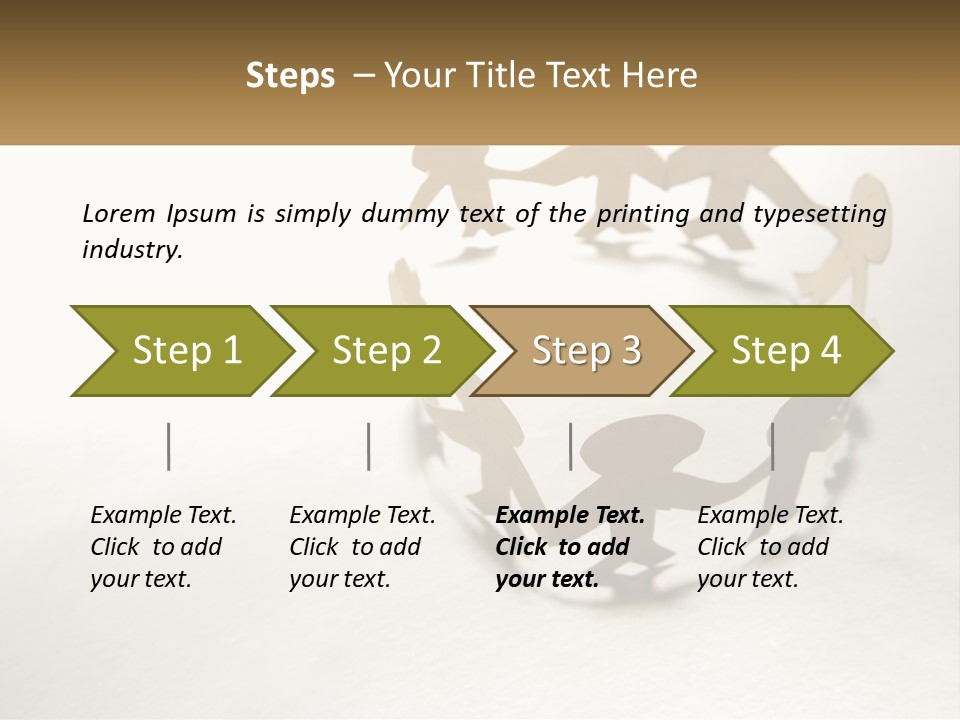 Steps – Your Title Text Here

Lorem Ipsum is simply dummy text of the printing and typesetting industry.

Step 1

Step 2

Step 3

Step 4

Example Text. Click to add your text.

Example Text. Click to add your text.

Example Text. Click to add your text.

Example Text. Click to add your text.